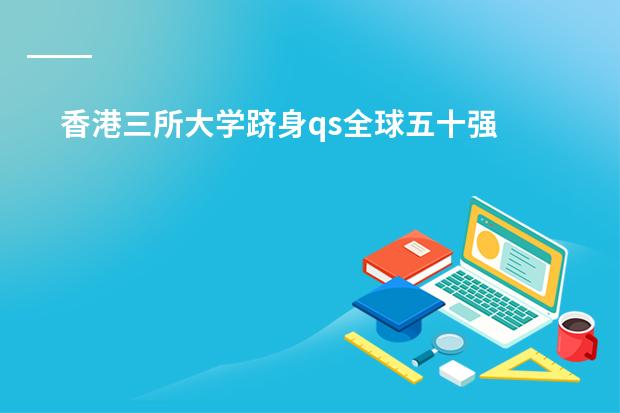 香港三所大学跻身qs全球五十强